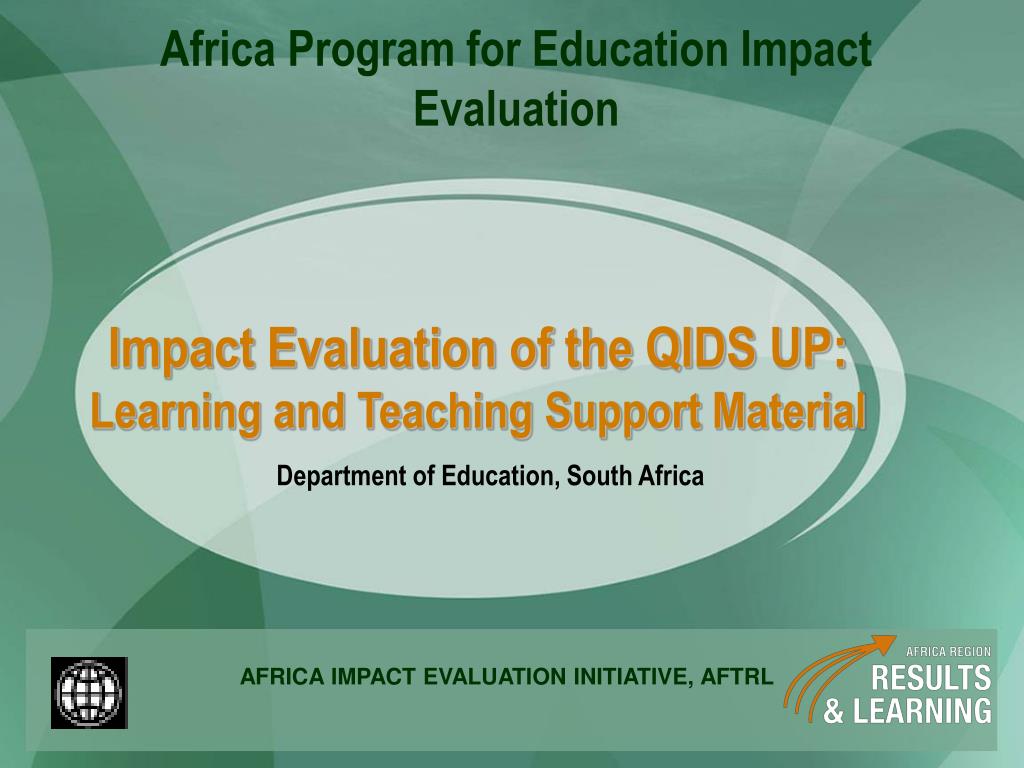 Africa Program for Education Impact Evaluation

Impact Evaluation of the QIDS UP: Learning and Teaching Support Material

Department of Education, South Africa

AFRICA IMPACT EVALUATION INITIATIVE, AFTRL

AFRICA REGION
RESULTS
& LEARNING